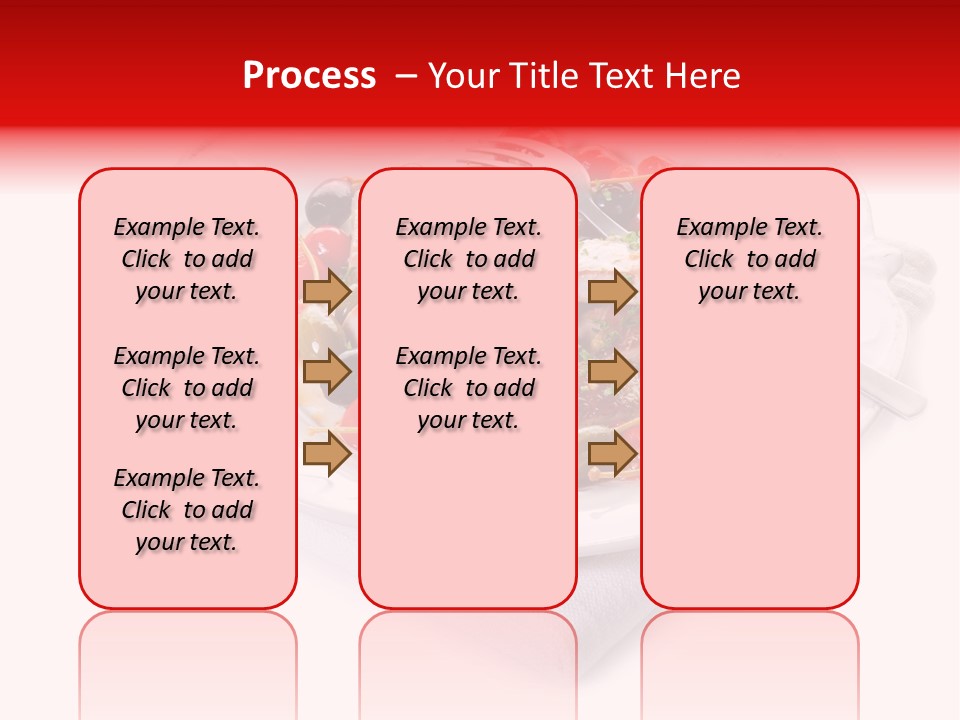 Process – Your Title Text Here

Example Text. Click to add your text.

Example Text. Click to add your text.

Example Text. Click to add your text.

Example Text. Click to add your text.

Example Text. Click to add your text.

Example Text. Click to add your text.